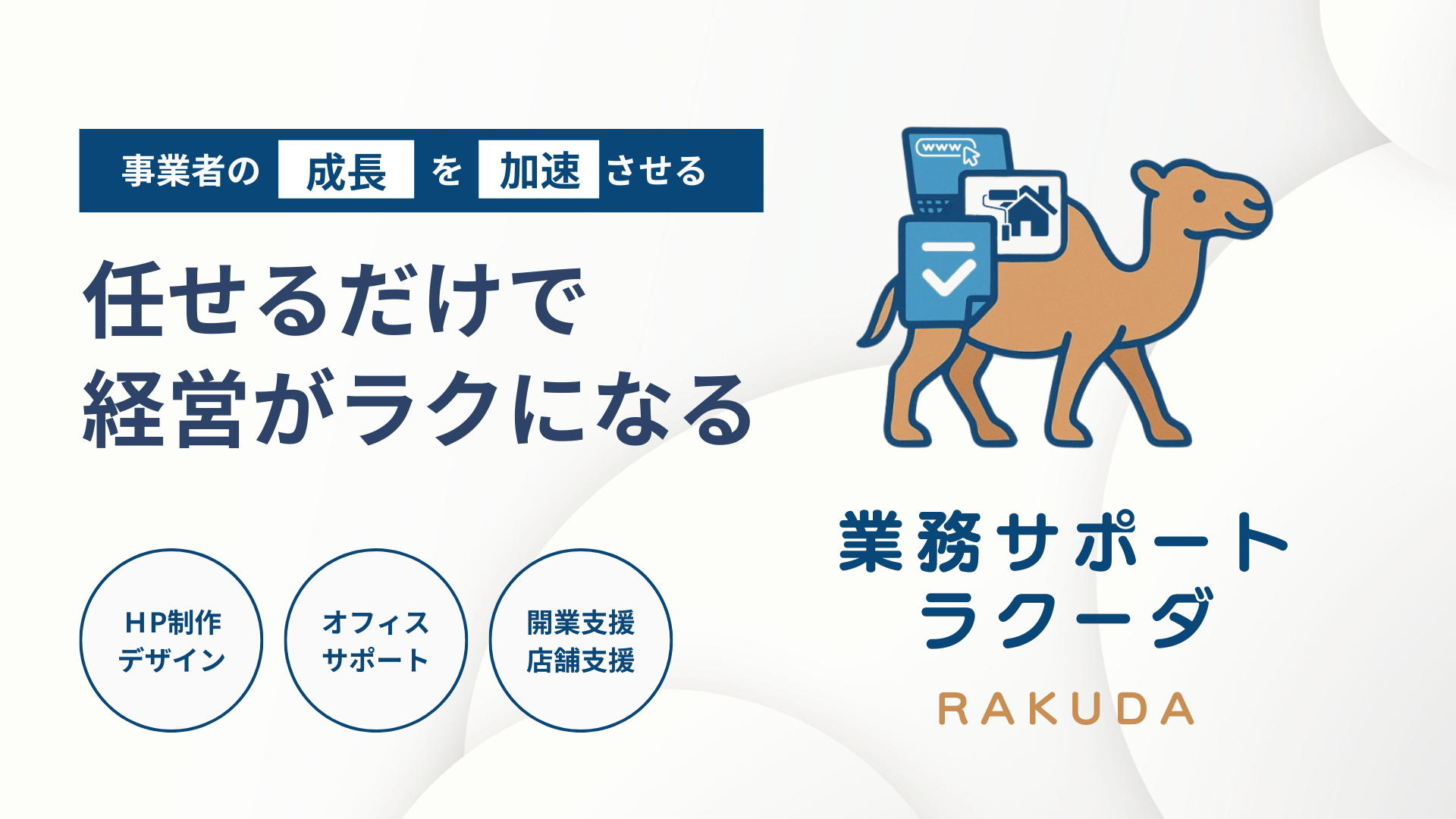 事業者の 成長 を 加速 させる

任せるだけで
経営がラクになる

HP制作
デザイン

オフィス
サポート

開業支援
店舗支援

www

業務サポート
ラクーダ

RAKUDA